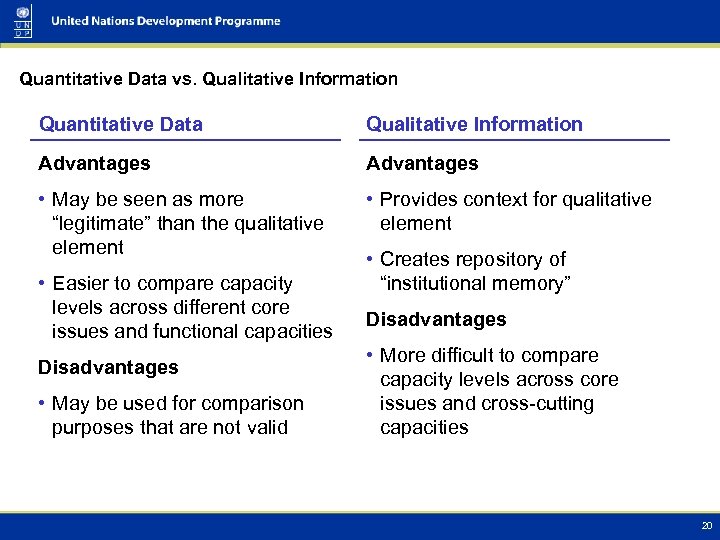 U N D P

United Nations Development Programme

Quantitative Data vs. Qualitative Information

Quantitative Data

Advantages

• May be seen as more “legitimate” than the qualitative element

• Easier to compare capacity levels across different core issues and functional capacities

Disadvantages

• May be used for comparison purposes that are not valid

Qualitative Information

Advantages

• Provides context for qualitative element

• Creates repository of “institutional memory”

Disadvantages

• More difficult to compare capacity levels across core issues and cross-cutting capacities

20